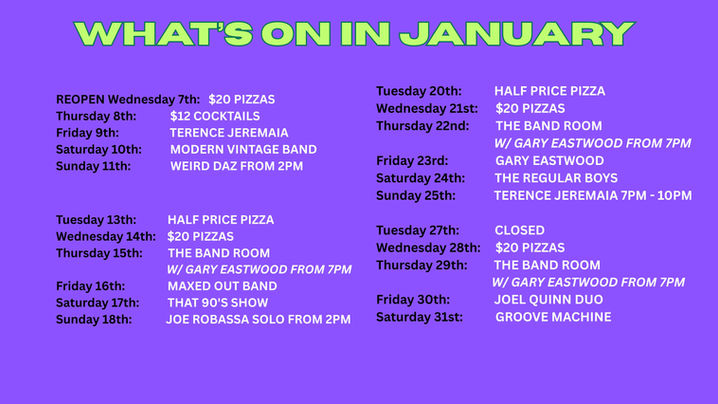 WHAT'S ON IN JANUARY

REOPEN Wednesday 7th: $20 PIZZAS
Thursday 8th: $12 COCKTAILS
Friday 9th: TERENCE JEREMAIA
Saturday 10th: MODERN VINTAGE BAND
Sunday 11th: WEIRD DAZ FROM 2PM

Tuesday 13th: HALF PRICE PIZZA
Wednesday 14th: $20 PIZZAS
Thursday 15th: THE BAND ROOM
W/ GARY EASTWOOD FROM 7PM
Friday 16th: MAXED OUT BAND
Saturday 17th: THAT 90'S SHOW
Sunday 18th: JOE ROBASSA SOLO FROM 2PM

Tuesday 20th: HALF PRICE PIZZA
Wednesday 21st: $20 PIZZAS
Thursday 22nd: THE BAND ROOM
W/ GARY EASTWOOD FROM 7PM
Friday 23rd: GARY EASTWOOD
Saturday 24th: THE REGULAR BOYS
Sunday 25th: TERENCE JEREMAIA 7PM - 10PM

Tuesday 27th: CLOSED
Wednesday 28th: $20 PIZZAS
Thursday 29th: THE BAND ROOM
W/ GARY EASTWOOD FROM 7PM
Friday 30th: JOEL QUINN DUO
Saturday 31st: GROOVE MACHINE